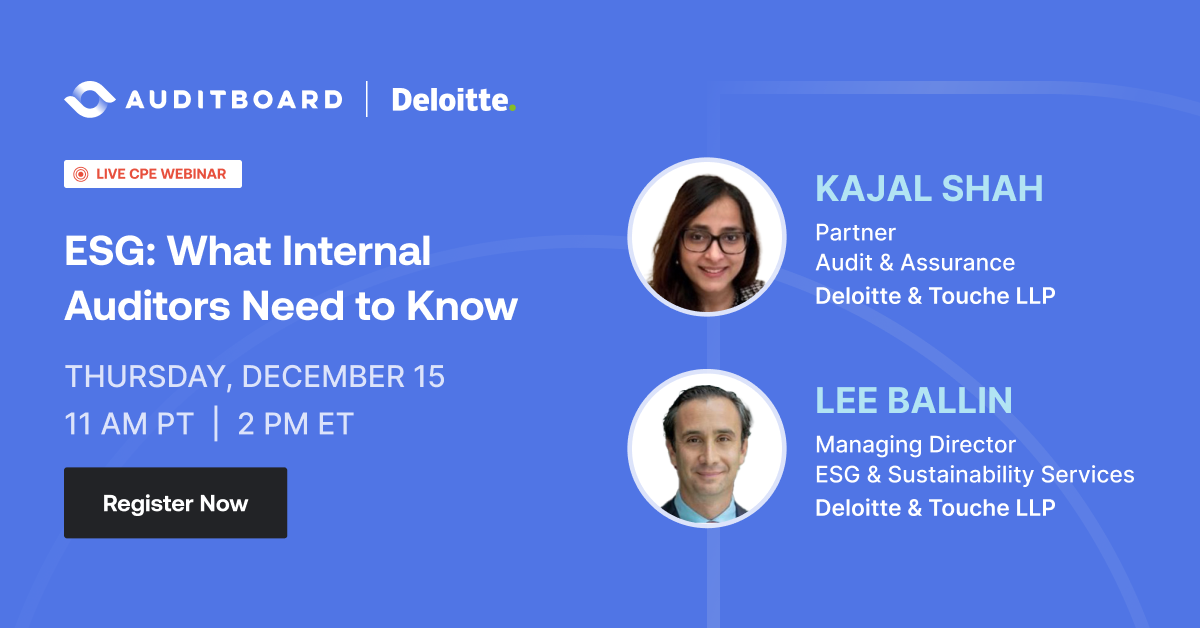 AUDITBOARD | Deloitte.

LIVE CPE WEBINAR

ESG: What Internal Auditors Need to Know

THURSDAY, DECEMBER 15
11 AM PT | 2 PM ET

Register Now

KAJAL SHAH
Partner
Audit & Assurance
Deloitte & Touche LLP

LEE BALLIN
Managing Director
ESG & Sustainability Services
Deloitte & Touche LLP